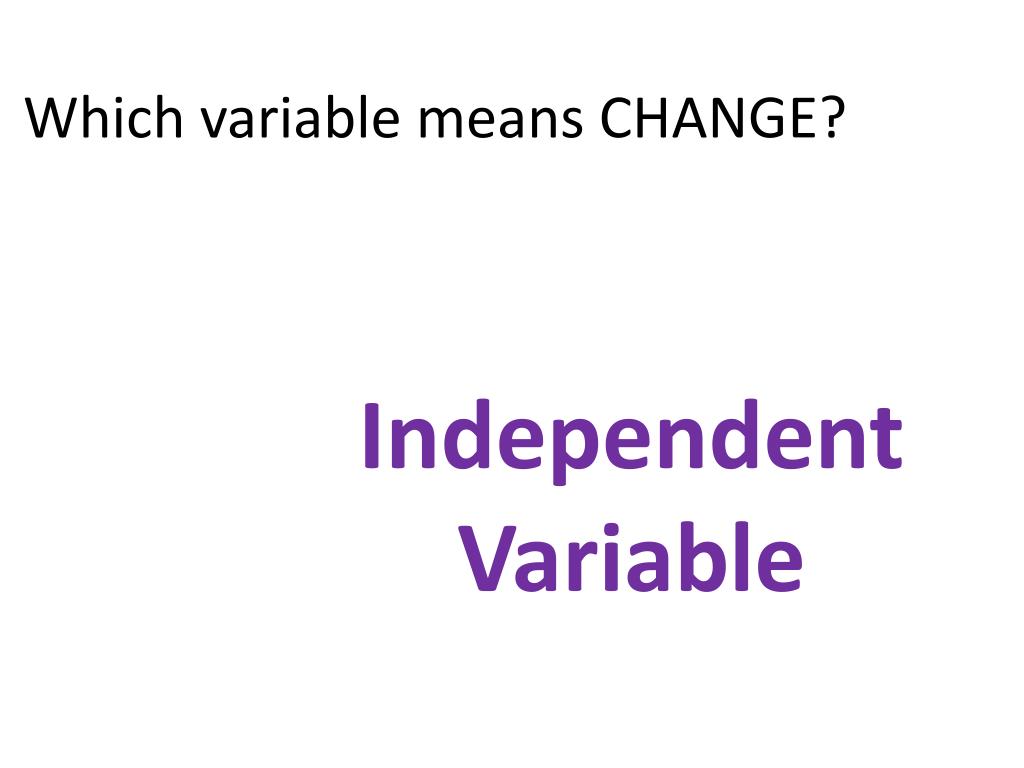 Which variable means CHANGE?

Independent Variable